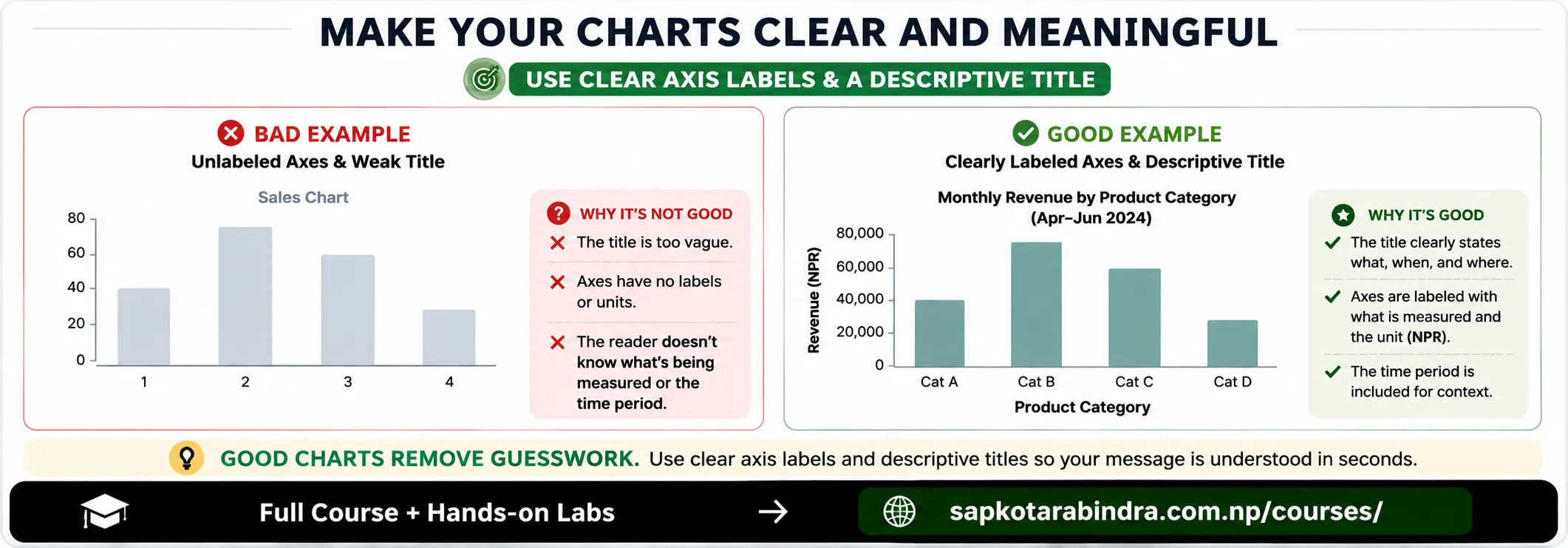 MAKE YOUR CHARTS CLEAR AND MEANINGFUL

USE CLEAR AXIS LABELS & A DESCRIPTIVE TITLE

BAD EXAMPLE
Unlabeled Axes & Weak Title

Sales Chart

80
60
40
20
0

1 2 3 4

WHY IT'S NOT GOOD
The title is too vague.
Axes have no labels or units.
The reader doesn't know what's being measured or the time period.

GOOD EXAMPLE
Clearly Labeled Axes & Descriptive Title

Monthly Revenue by Product Category (Apr–Jun 2024)

Revenue (NPR)
80,000
60,000
40,000
20,000
0

Cat A Cat B Cat C Cat D
Product Category

WHY IT'S GOOD
The title clearly states what, when, and where.
Axes are labeled with what is measured and the unit (NPR).
The time period is included for context.

GOOD CHARTS REMOVE GUESSWORK. Use clear axis labels and descriptive titles so your message is understood in seconds.

Full Course + Hands-on Labs → sapkotarabindra.com.np/courses/